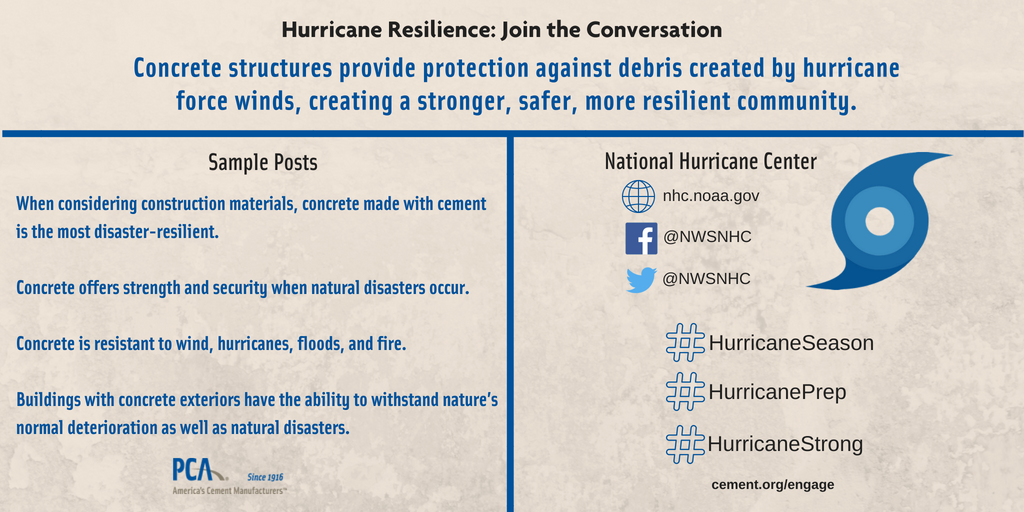 Hurricane Resilience: Join the Conversation

Concrete structures provide protection against debris created by hurricane force winds, creating a stronger, safer, more resilient community.

Sample Posts

When considering construction materials, concrete made with cement is the most disaster-resilient.

Concrete offers strength and security when natural disasters occur.

Concrete is resistant to wind, hurricanes, floods, and fire.

Buildings with concrete exteriors have the ability to withstand nature's normal deterioration as well as natural disasters.

PCA Since 1916
America's Cement Manufacturers™

National Hurricane Center

nhc.noaa.gov

@NWSNHC

@NWSNHC

#HurricaneSeason

#HurricanePrep

#HurricaneStrong

cement.org/engage